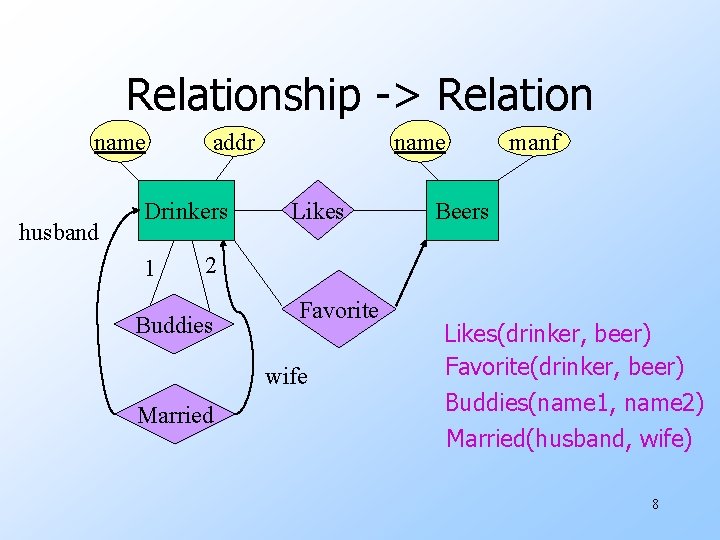 Relationship -> Relation

name
addr
name
manf
Drinkers
Likes
Beers
husband
1
2
Buddies
Favorite
wife
Married

Likes(drinker, beer)
Favorite(drinker, beer)
Buddies(name1, name2)
Married(husband, wife)

8